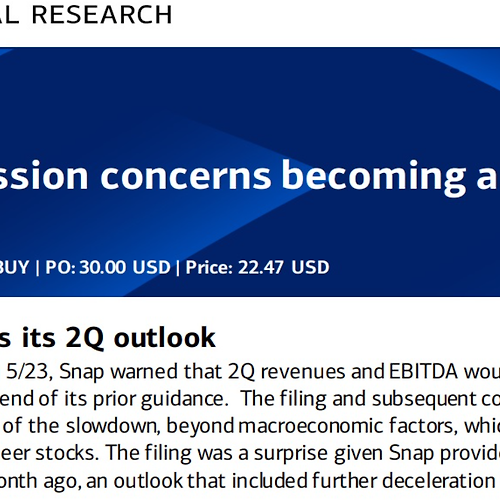 AL RESEARCH

ssion concerns becoming a

BUY | PO: 30.00 USD | Price: 22.47 USD

s its 2Q outlook

5/23, Snap warned that 2Q revenues and EBITDA wou end of its prior guidance. The filing and subsequent co of the slowdown, beyond macroeconomic factors, whic eer stocks. The filing was a surprise given Snap provide onth ago, an outlook that included further deceleration